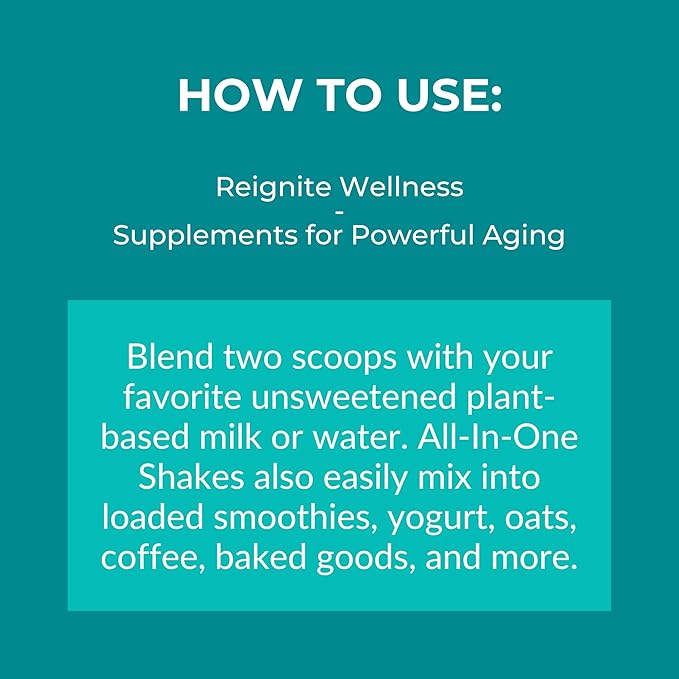 HOW TO USE:

Reignite Wellness
-
Supplements for Powerful Aging

Blend two scoops with your favorite unsweetened plant-based milk or water. All-In-One Shakes also easily mix into loaded smoothies, yogurt, oats, coffee, baked goods, and more.